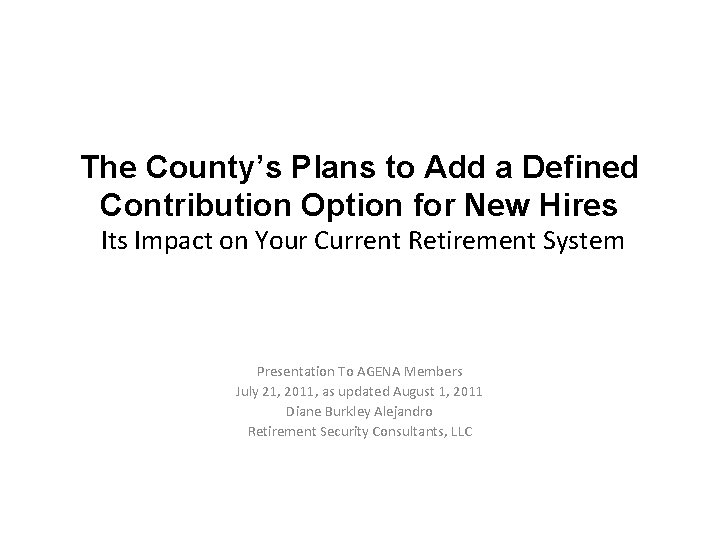 The County's Plans to Add a Defined Contribution Option for New Hires
Its Impact on Your Current Retirement System

Presentation To AGENA Members
July 21, 2011, as updated August 1, 2011
Diane Burkley Alejandro
Retirement Security Consultants, LLC